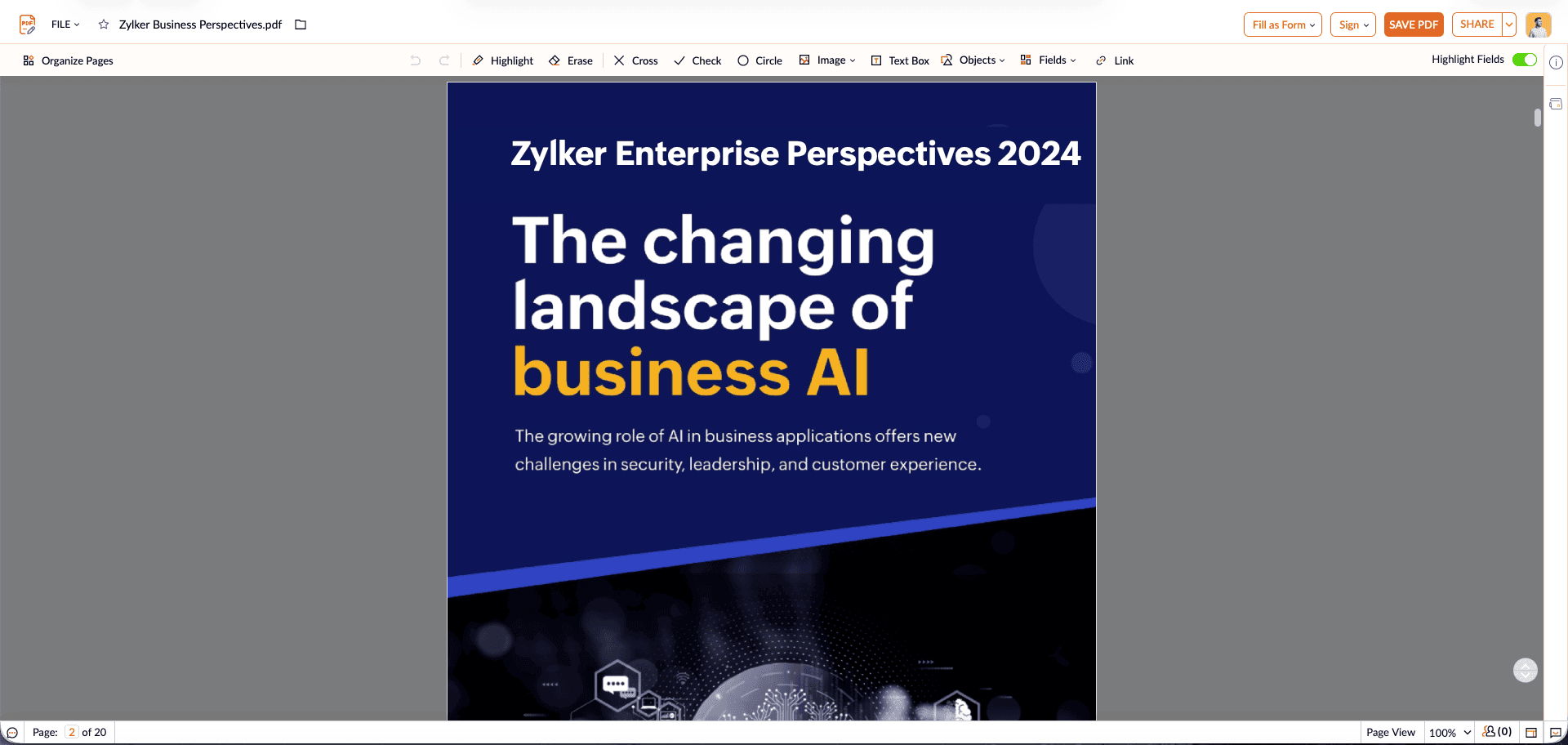 FILE Zylker Business Perspectives.pdf

Fill as Form Sign SAVE PDF SHARE

Organize Pages Highlight Erase Cross Check Circle Image Text Box Objects Fields Link Highlight Fields

Zylker Enterprise Perspectives 2024

The changing landscape of business AI

The growing role of AI in business applications offers new challenges in security, leadership, and customer experience.

Page: 2 of 20

Page View 100% (0)